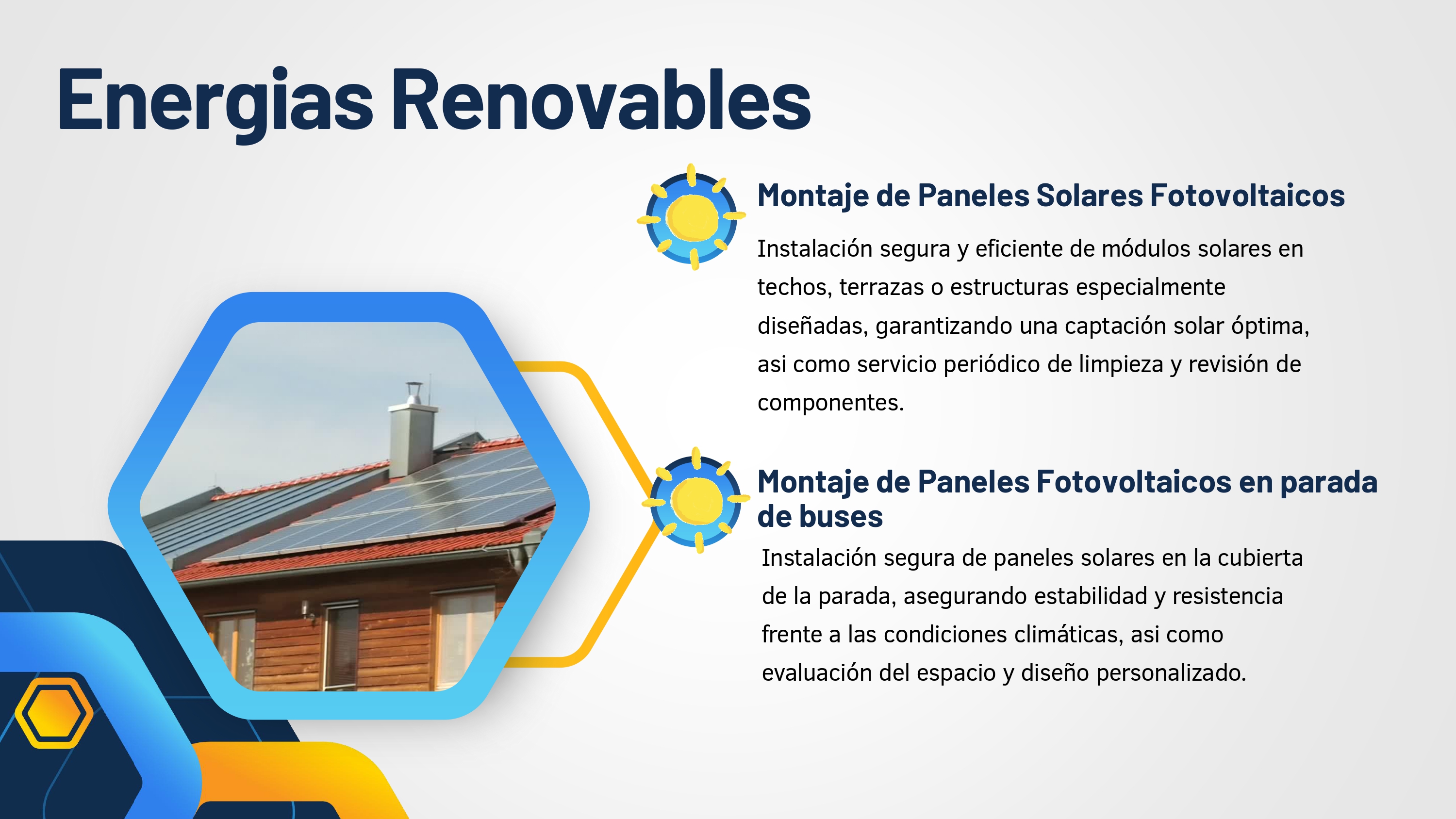 Energias Renovables

Montaje de Paneles Solares Fotovoltaicos

Instalación segura y eficiente de módulos solares en techos, terrazas o estructuras especialmente diseñadas, garantizando una captación solar óptima, asi como servicio periódico de limpieza y revisión de componentes.

Montaje de Paneles Fotovoltaicos en parada de buses

Instalación segura de paneles solares en la cubierta de la parada, asegurando estabilidad y resistencia frente a las condiciones climáticas, asi como evaluación del espacio y diseño personalizado.